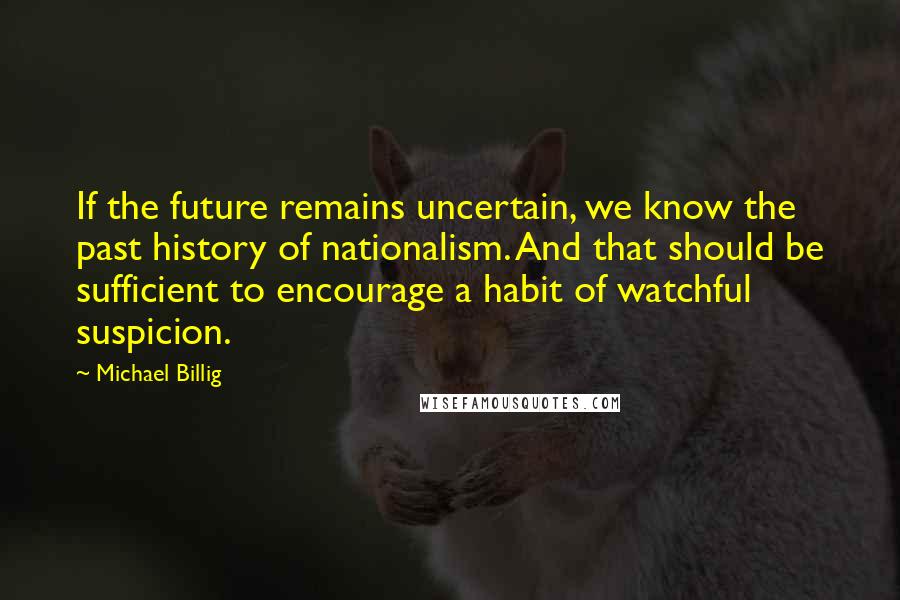 If the future remains uncertain, we know the past history of nationalism. And that should be sufficient to encourage a habit of watchful suspicion.

~ Michael Billig

WISEFAMOUSQUOTES.COM